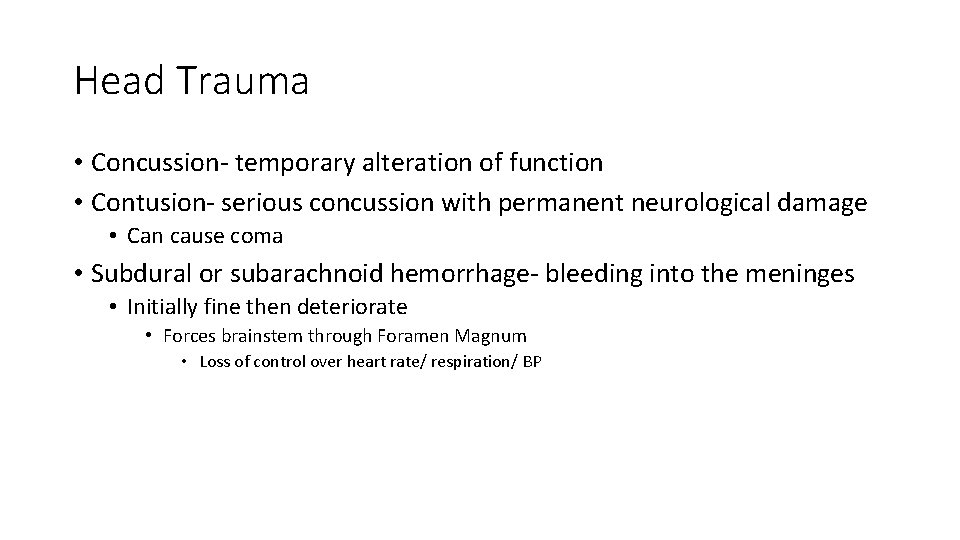 Head Trauma

• Concussion- temporary alteration of function
• Contusion- serious concussion with permanent neurological damage
  • Can cause coma
• Subdural or subarachnoid hemorrhage- bleeding into the meninges
  • Initially fine then deteriorate
    • Forces brainstem through Foramen Magnum
      • Loss of control over heart rate/ respiration/ BP